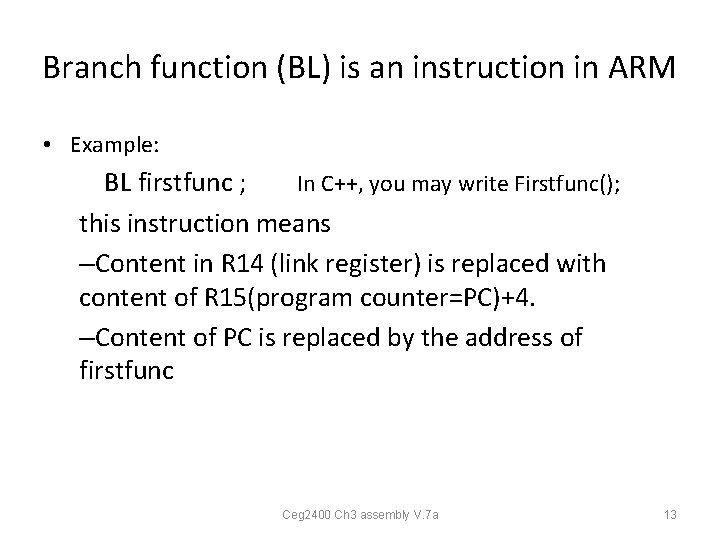 Branch function (BL) is an instruction in ARM

• Example:

BL firstfunc ; In C++, you may write Firstfunc();

this instruction means

–Content in R14 (link register) is replaced with content of R15(program counter=PC)+4.

–Content of PC is replaced by the address of firstfunc

Ceg2400 Ch3 assembly V.7a

13